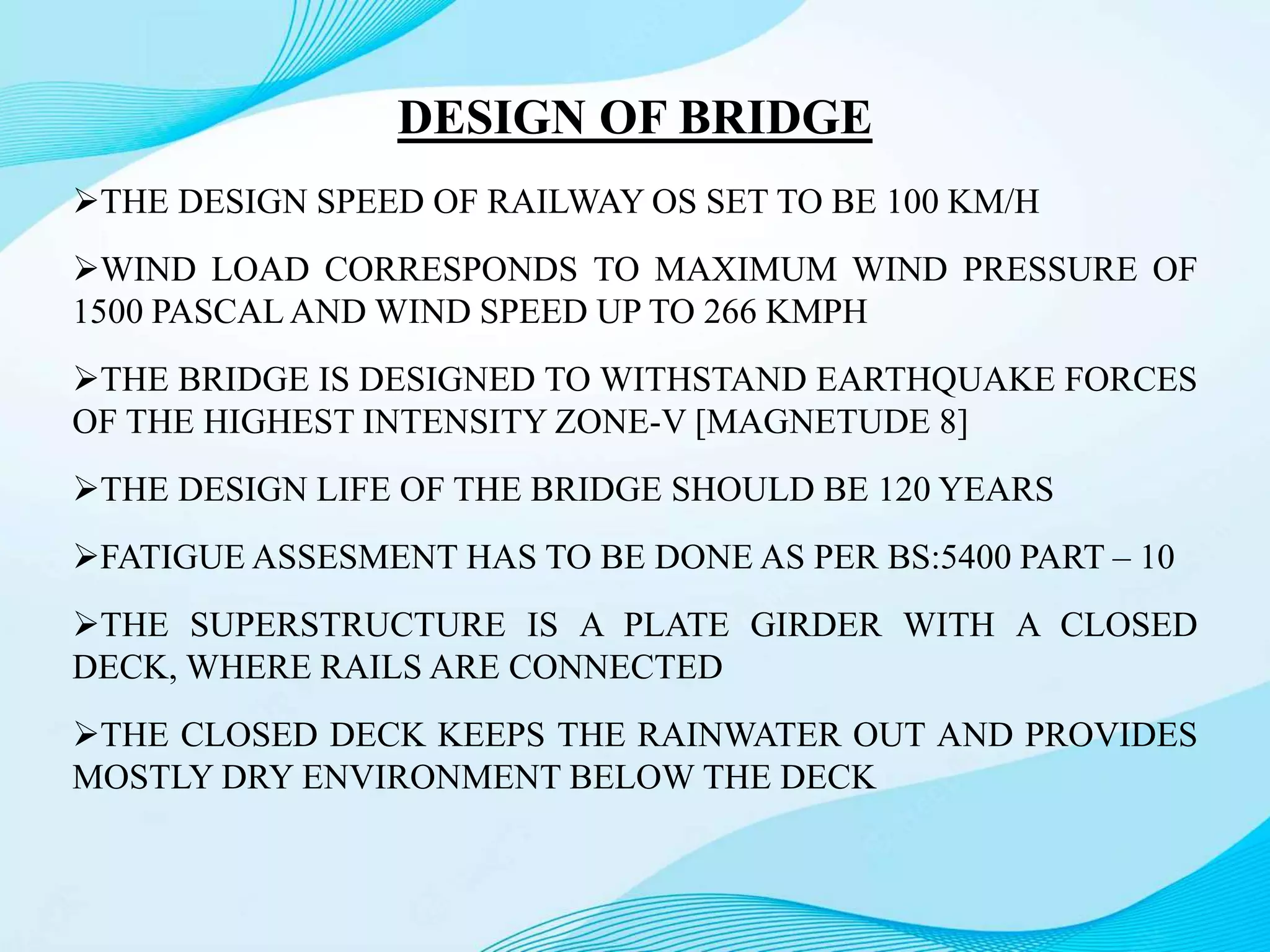 DESIGN OF BRIDGE

➢THE DESIGN SPEED OF RAILWAY OS SET TO BE 100 KM/H

➢WIND LOAD CORRESPONDS TO MAXIMUM WIND PRESSURE OF 1500 PASCAL AND WIND SPEED UP TO 266 KMPH

➢THE BRIDGE IS DESIGNED TO WITHSTAND EARTHQUAKE FORCES OF THE HIGHEST INTENSITY ZONE-V [MAGNETUDE 8]

➢THE DESIGN LIFE OF THE BRIDGE SHOULD BE 120 YEARS

➢FATIGUE ASSESMENT HAS TO BE DONE AS PER BS:5400 PART – 10

➢THE SUPERSTRUCTURE IS A PLATE GIRDER WITH A CLOSED DECK, WHERE RAILS ARE CONNECTED

➢THE CLOSED DECK KEEPS THE RAINWATER OUT AND PROVIDES MOSTLY DRY ENVIRONMENT BELOW THE DECK